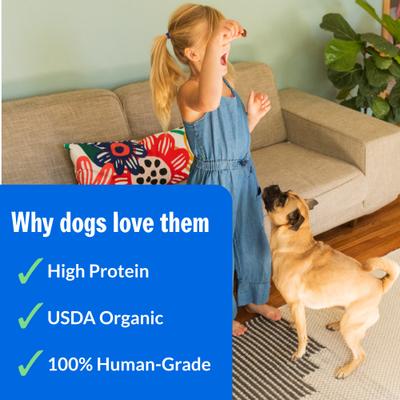 Why dogs love them

✓ High Protein

✓ USDA Organic

✓ 100% Human-Grade